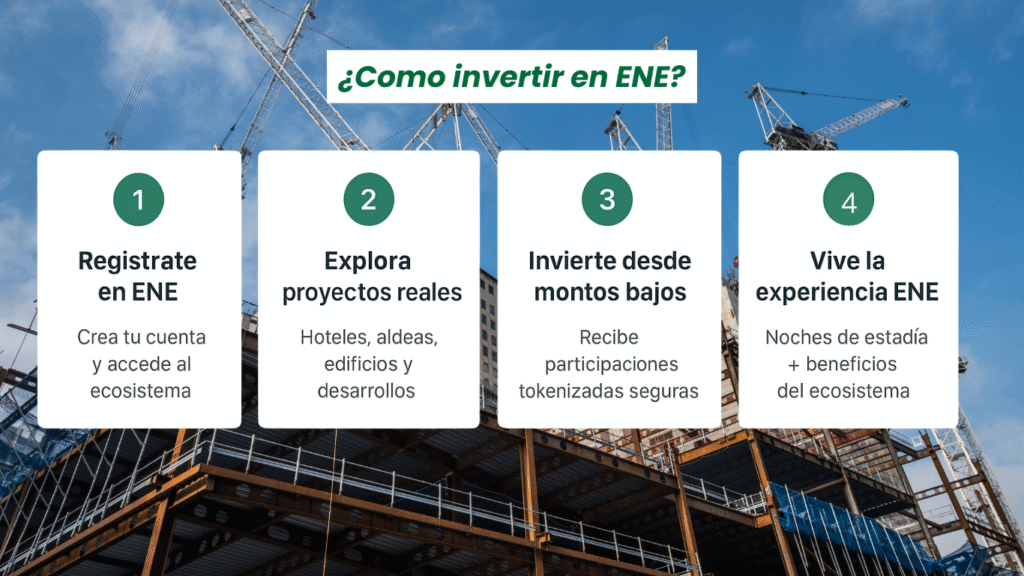 ¿Como invertir en ENE?

1

Registrate en ENE

Crea tu cuenta y accede al ecosistema

2

Explora proyectos reales

Hoteles, aldeas, edificios y desarrollos

3

Invierte desde montos bajos

Recibe participaciones tokenizadas seguras

4

Vive la experiencia ENE

Noches de estadía + beneficios del ecosistema